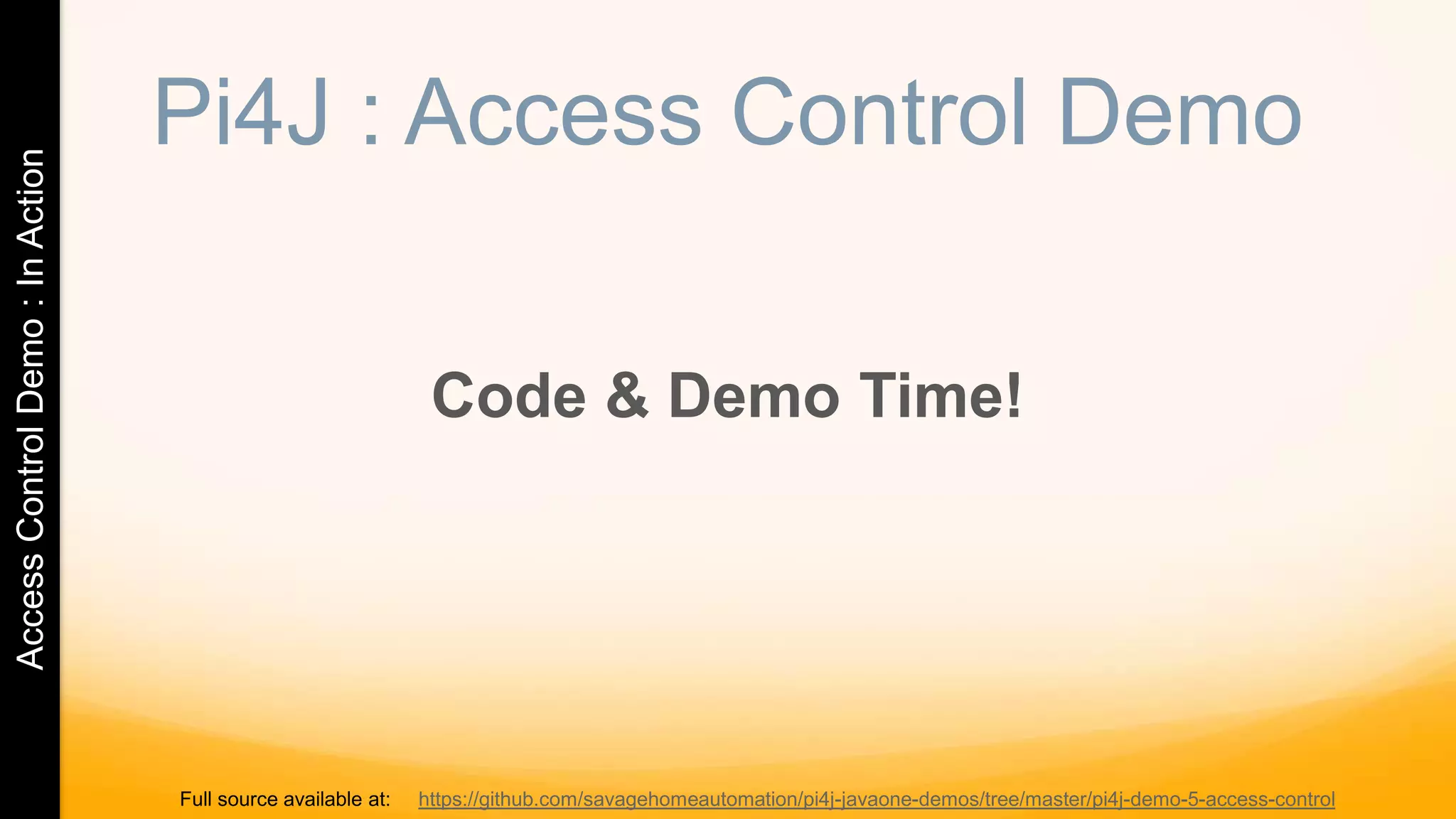 Access Control Demo : In Action

Pi4J : Access Control Demo

Code & Demo Time!

Full source available at: https://github.com/savagehomeautomation/pi4j-javaone-demos/tree/master/pi4j-demo-5-access-control